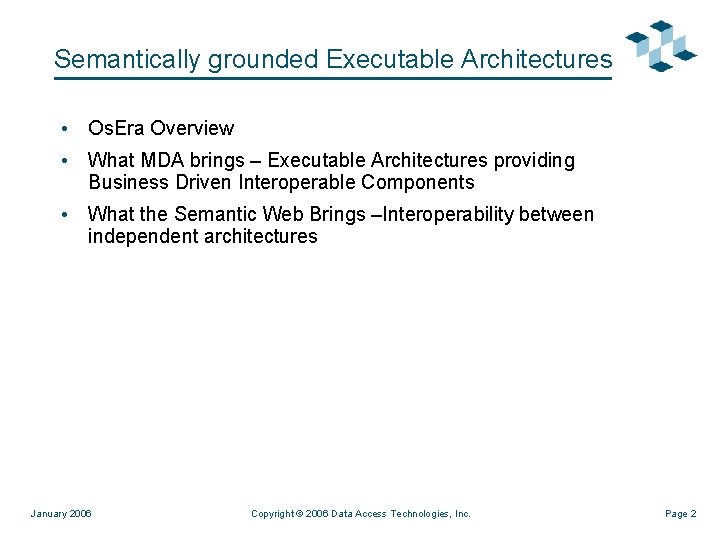 Semantically grounded Executable Architectures

• OsEra Overview
• What MDA brings – Executable Architectures providing Business Driven Interoperable Components
• What the Semantic Web Brings –Interoperability between independent architectures

January 2006

Copyright © 2006 Data Access Technologies, Inc.

Page 2